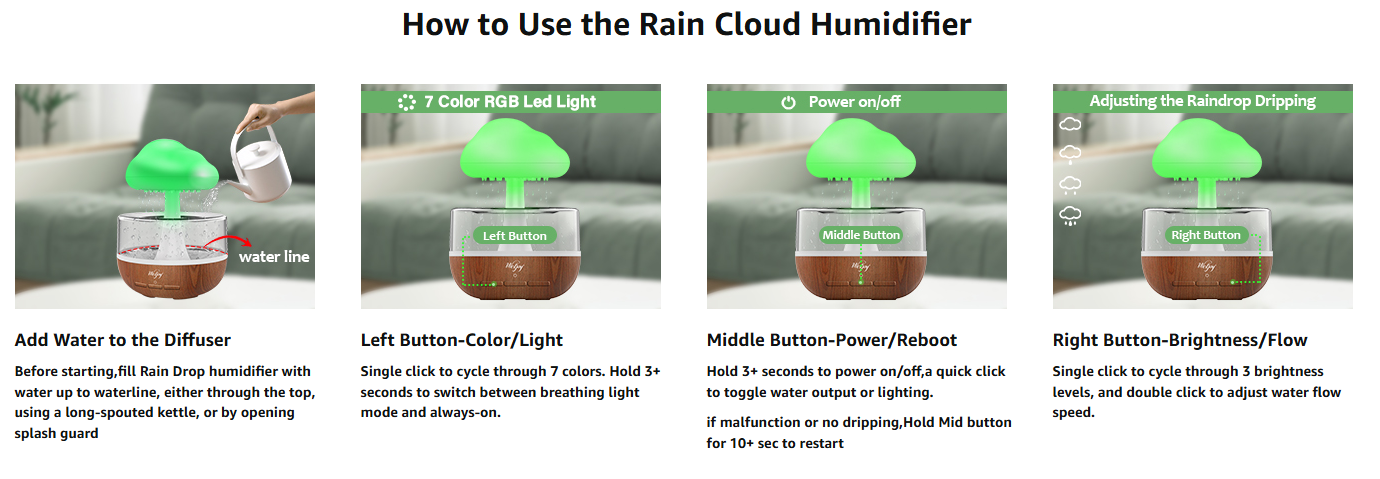 How to Use the Rain Cloud Humidifier

water line

Add Water to the Diffuser

Before starting,fill Rain Drop humidifier with water up to waterline, either through the top, using a long-spouted kettle, or by opening splash guard

7 Color RGB Led Light

Left Button

Left Button-Color/Light

Single click to cycle through 7 colors. Hold 3+ seconds to switch between breathing light mode and always-on.

Power on/off

Middle Button

Middle Button-Power/Reboot

Hold 3+ seconds to power on/off,a quick click to toggle water output or lighting.

if malfunction or no dripping,Hold Mid button for 10+ sec to restart

Adjusting the Raindrop Dripping

Right Button

Right Button-Brightness/Flow

Single click to cycle through 3 brightness levels, and double click to adjust water flow speed.